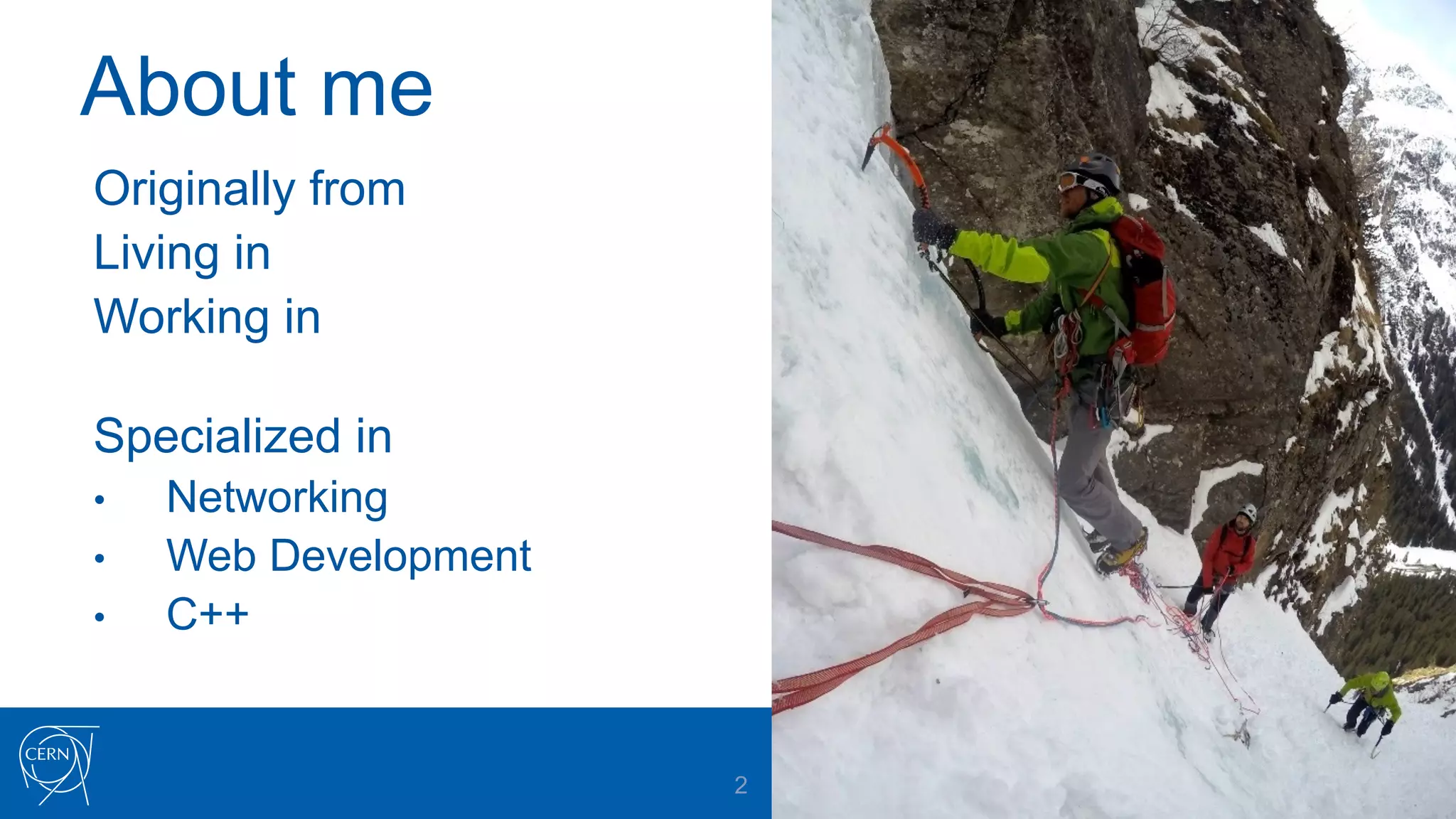 About me

Originally from
Living in
Working in

Specialized in
• Networking
• Web Development
• C++

CERN

2